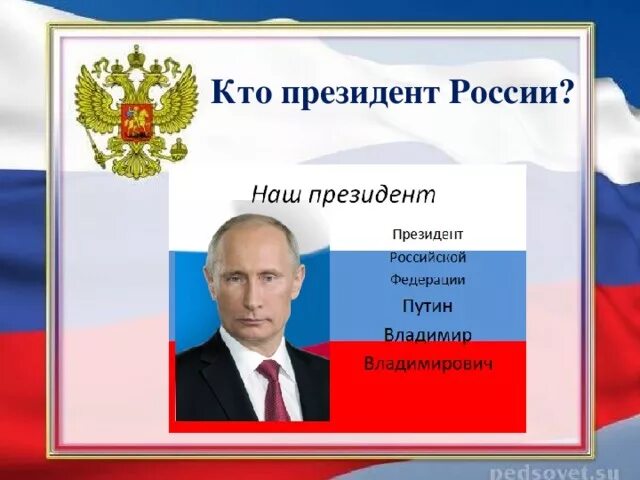 Кто президент России?

Наш президент

Президент Российской Федерации Путин Владимир Владимирович

pedsovet.su